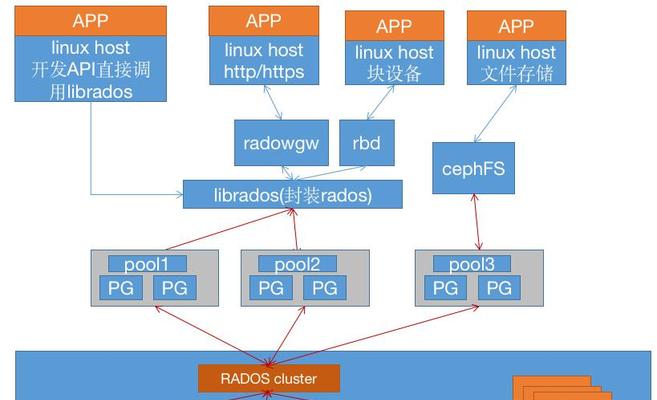 APP
linux host
开发API直接调用librados

APP
linux host
http/https

APP
linux host
块设备

APP
linux host
文件存储

radowgw

rbd

cephFS

librados(封装rados)

pool1
PG PG

pool2
PG PG

pool3
PG PG

RADOS cluster